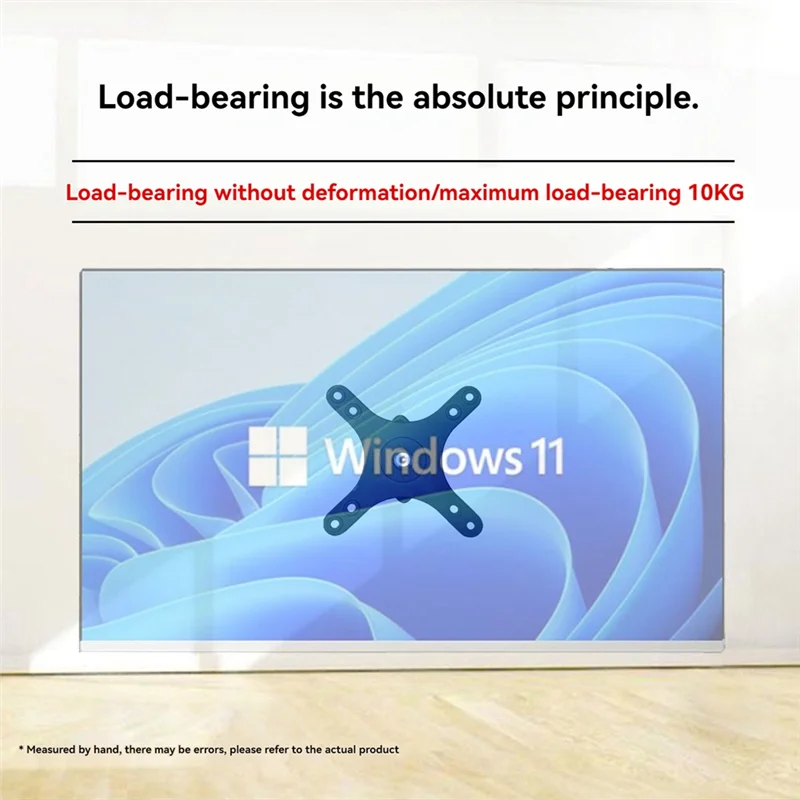 Load-bearing is the absolute principle.

Load-bearing without deformation/maximum load-bearing 10KG

Windows 11

* Measured by hand, there may be errors, please refer to the actual product